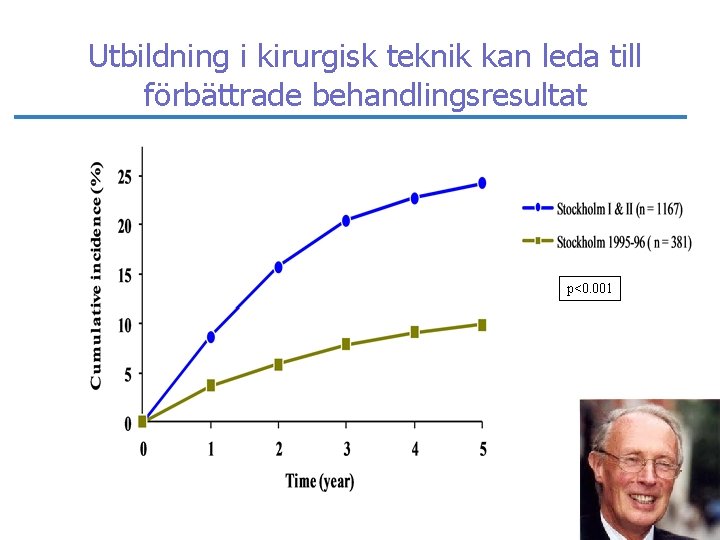 Utbildning i kirurgisk teknik kan leda till förbättrade behandlingsresultat

Cumulative incidence (%)

25
20
15
10
5
0

0 1 2 3 4 5

Time (year)

Stockholm I & II (n = 1167)
Stockholm 1995-96 ( n = 381)

p<0.001